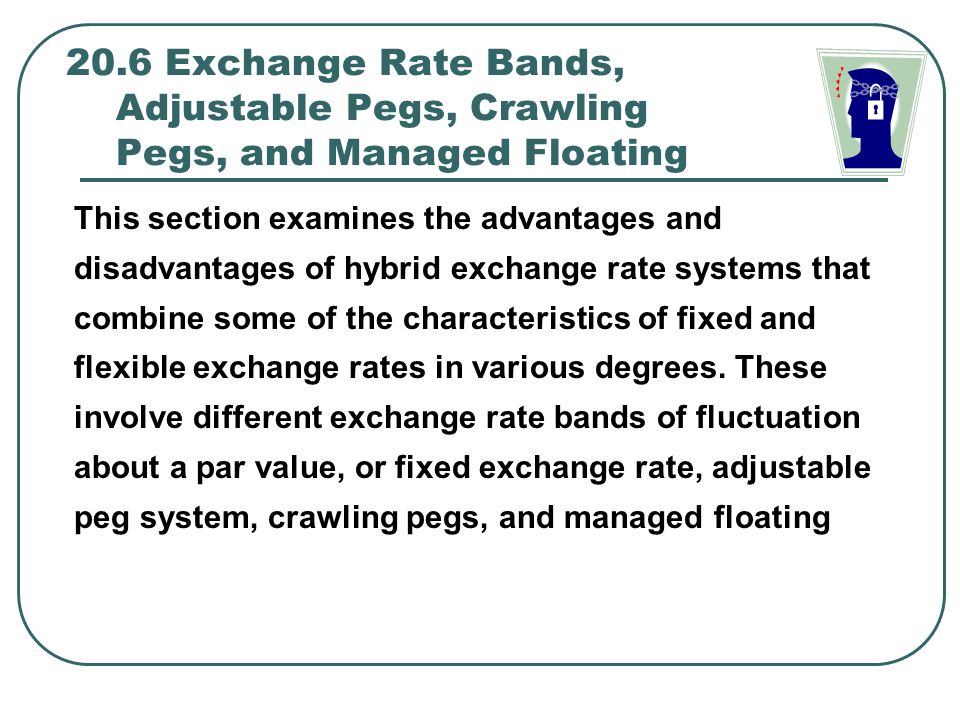 20.6 Exchange Rate Bands, Adjustable Pegs, Crawling Pegs, and Managed Floating

This section examines the advantages and disadvantages of hybrid exchange rate systems that combine some of the characteristics of fixed and flexible exchange rates in various degrees. These involve different exchange rate bands of fluctuation about a par value, or fixed exchange rate, adjustable peg system, crawling pegs, and managed floating